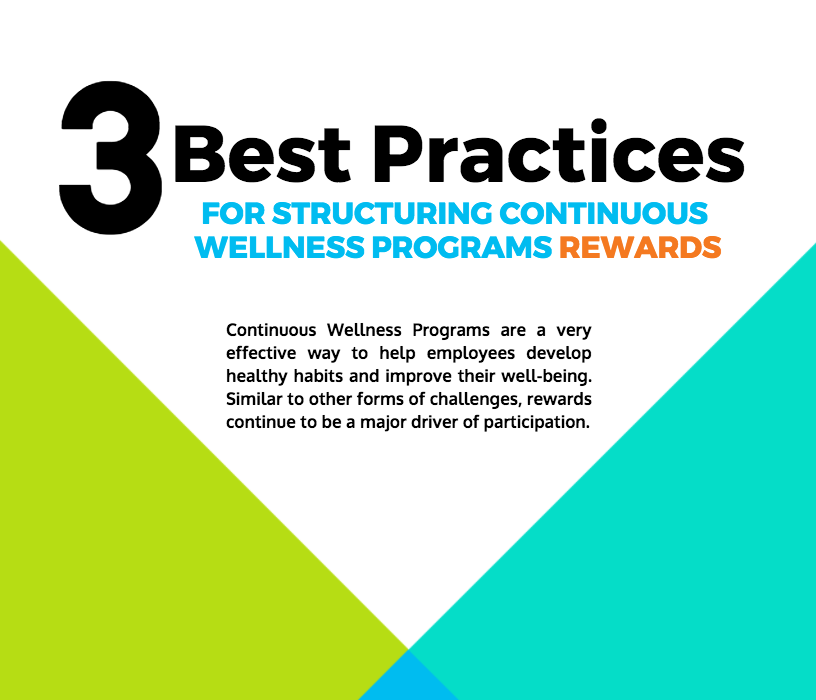 3 Best Practices
FOR STRUCTURING CONTINUOUS WELLNESS PROGRAMS REWARDS

Continuous Wellness Programs are a very effective way to help employees develop healthy habits and improve their well-being. Similar to other forms of challenges, rewards continue to be a major driver of participation.